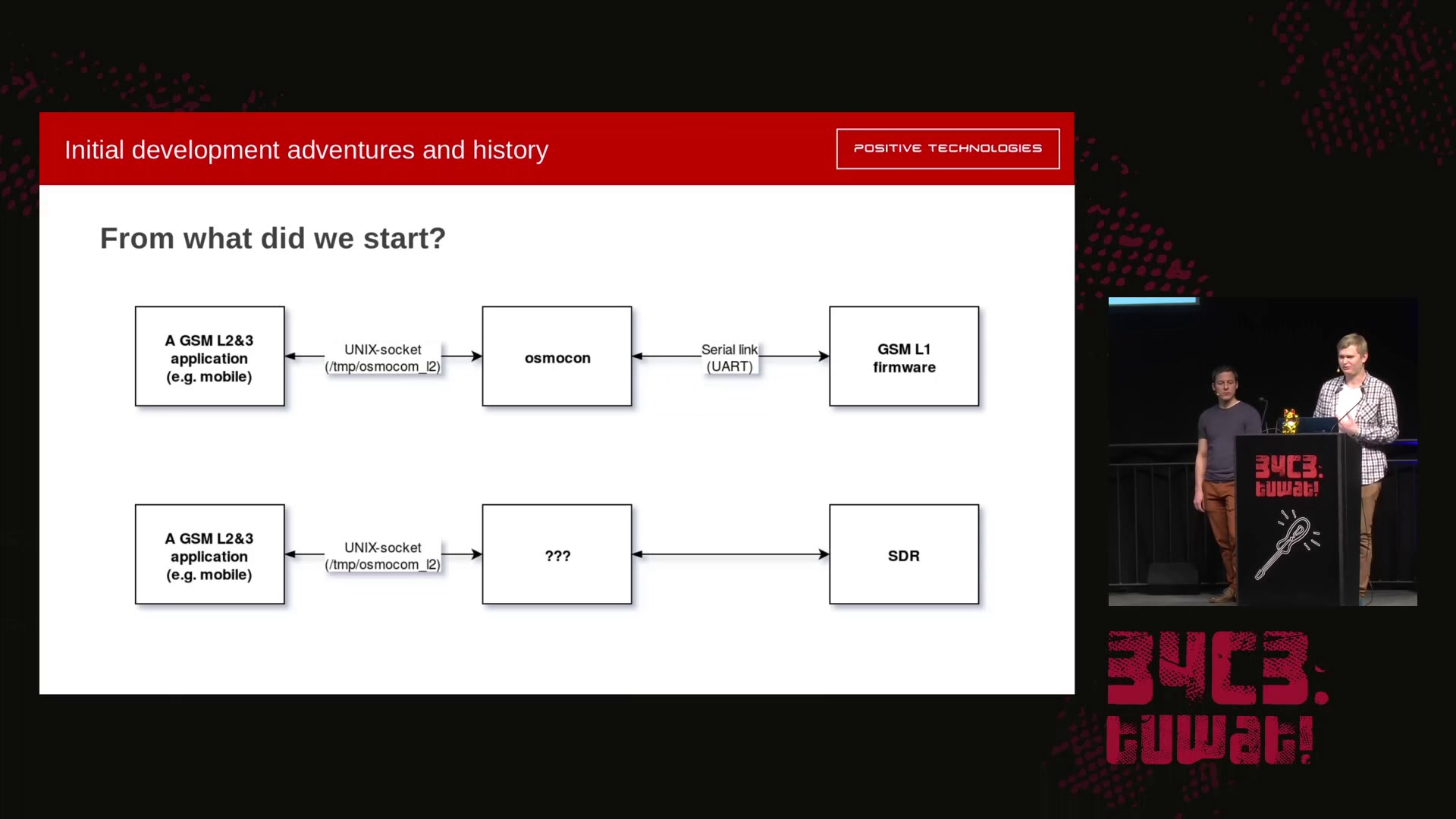 Initial development adventures and history

POSITIVE TECHNOLOGIES

From what did we start?

A GSM L2&3 application (e.g. mobile)

UNIX-socket (/tmp/osmocom_l2)

osmocon

Serial link (UART)

GSM L1 firmware

A GSM L2&3 application (e.g. mobile)

UNIX-socket (/tmp/osmocom_l2)

???

SDR

34C3: tuwat!

34C3: tuwat!